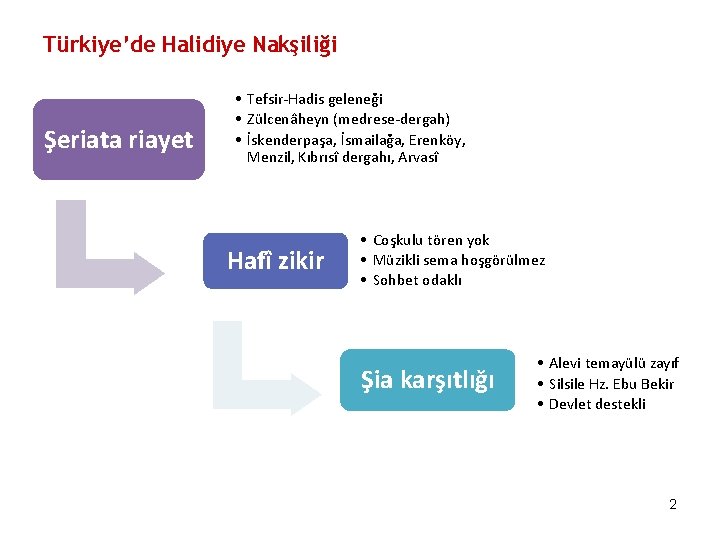 Türkiye'de Halidiye Nakşiliği

Şeriata riayet

• Tefsir-Hadis geleneği
• Zülcenâheyn (medrese-dergah)
• İskenderpaşa, İsmailağa, Erenköy, Menzil, Kıbrısî dergahı, Arvasî

Hafî zikir

• Coşkulu tören yok
• Müzikli sema hoşgörülmez
• Sohbet odaklı

Şia karşıtlığı

• Alevi temayülü zayıf
• Silsile Hz. Ebu Bekir
• Devlet destekli

2